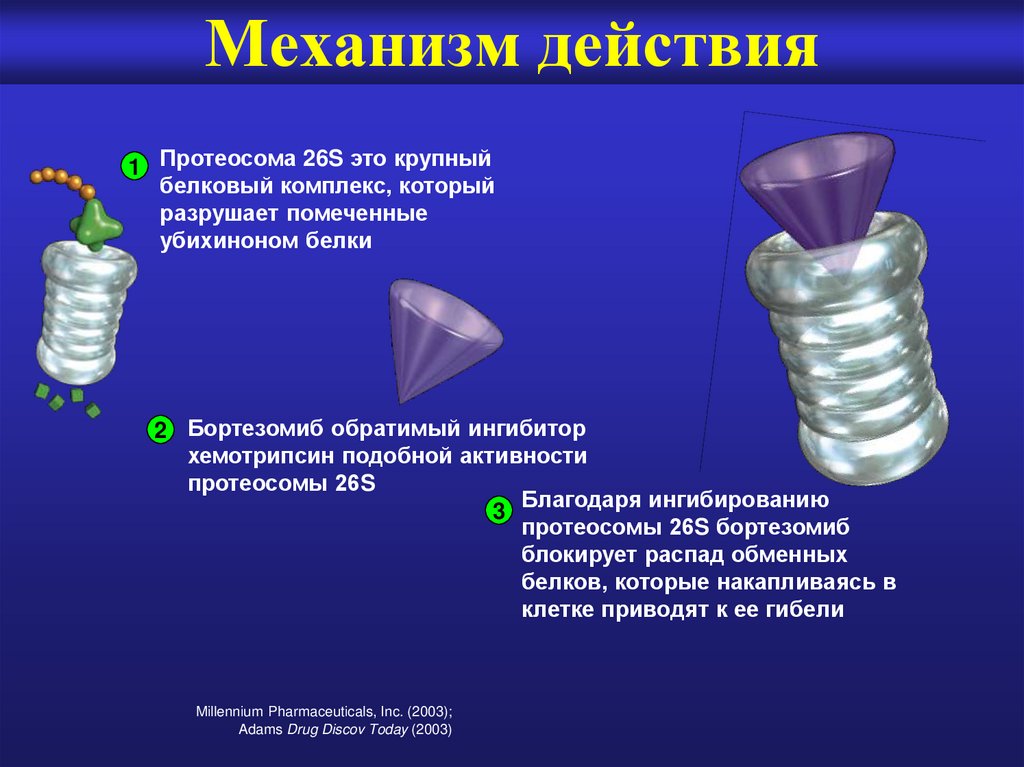 Механизм действия

1 Протеосома 26S это крупный белковый комплекс, который разрушает помеченные убихиноном белки

2 Бортезомиб обратимый ингибитор хемотрипсин подобной активности протеосомы 26S

3 Благодаря ингибированию протеосомы 26S бортезомиб блокирует распад обменных белков, которые накапливаясь в клетке приводят к ее гибели

Millennium Pharmaceuticals, Inc. (2003); Adams Drug Discov Today (2003)